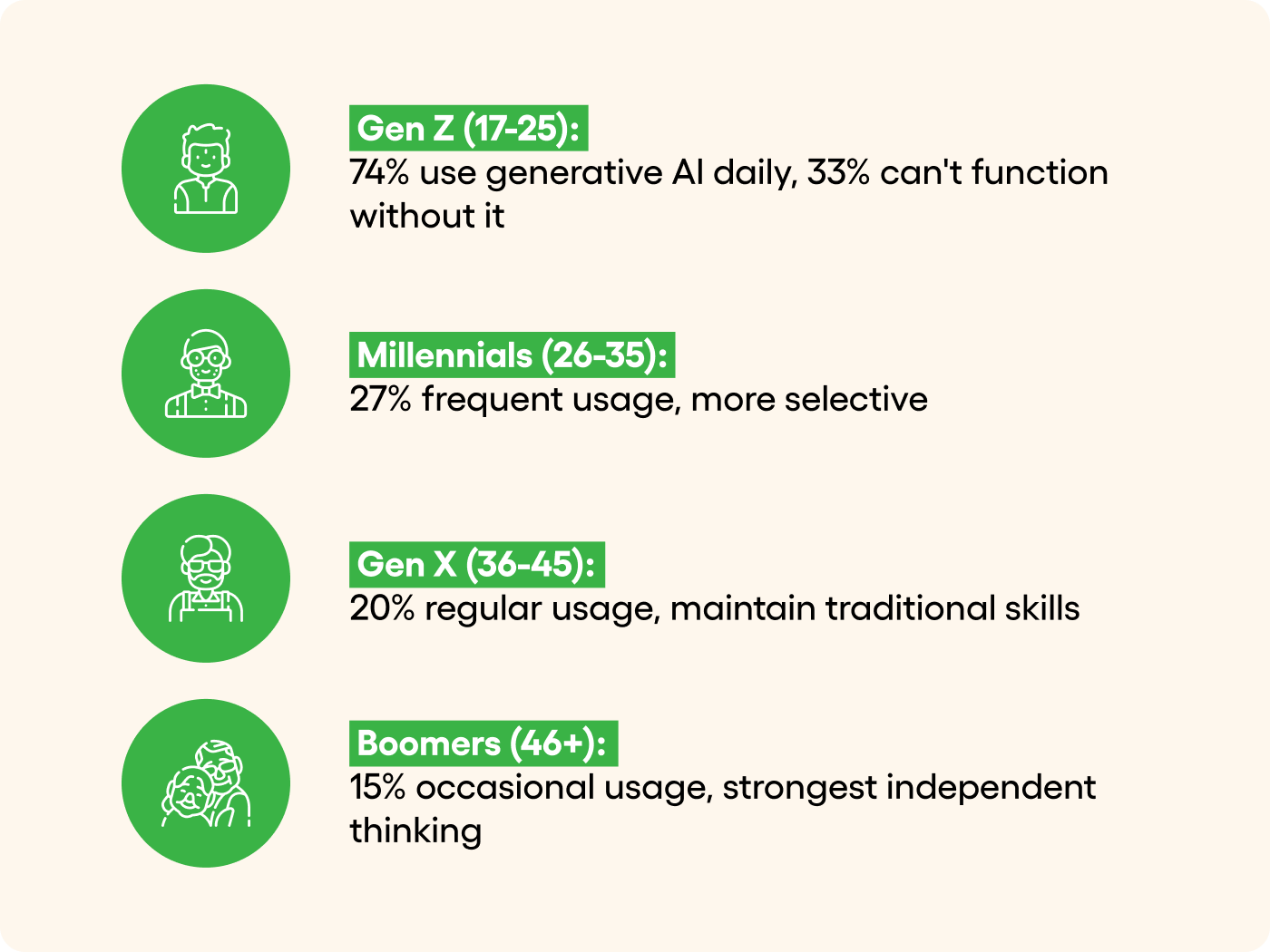 Gen Z (17-25):
74% use generative AI daily, 33% can't function without it

Millennials (26-35):
27% frequent usage, more selective

Gen X (36-45):
20% regular usage, maintain traditional skills

Boomers (46+):
15% occasional usage, strongest independent thinking